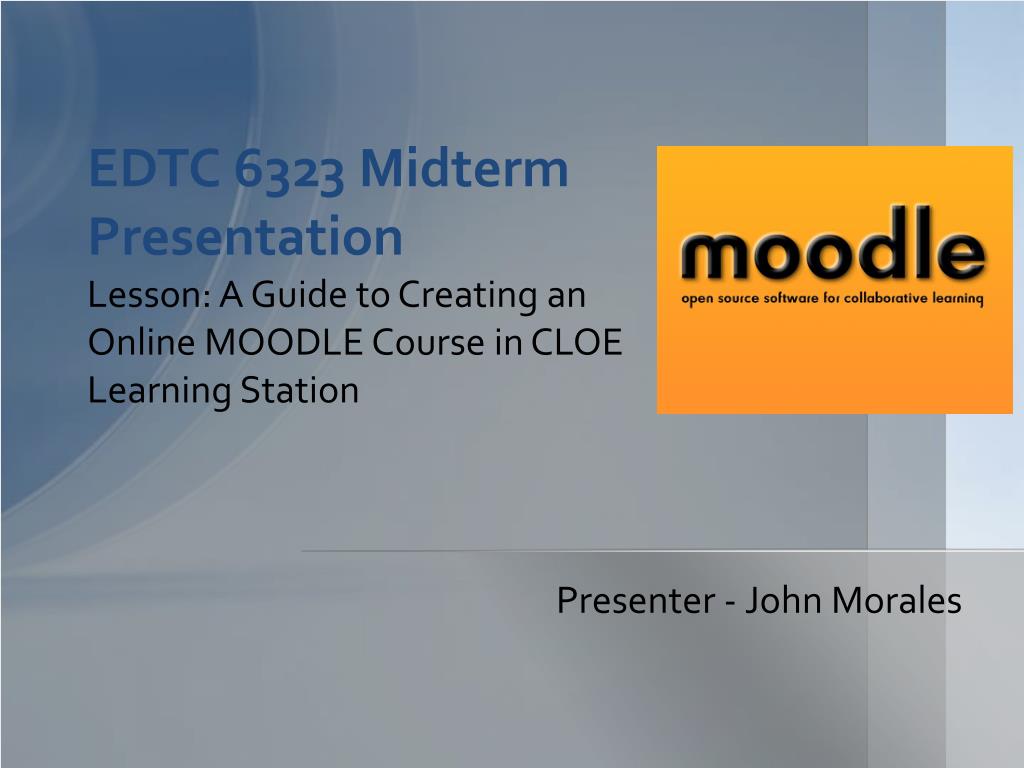 EDTC 6323 Midterm Presentation
Lesson: A Guide to Creating an Online MOODLE Course in CLOE Learning Station

moodle
open source software for collaborative learning

Presenter - John Morales